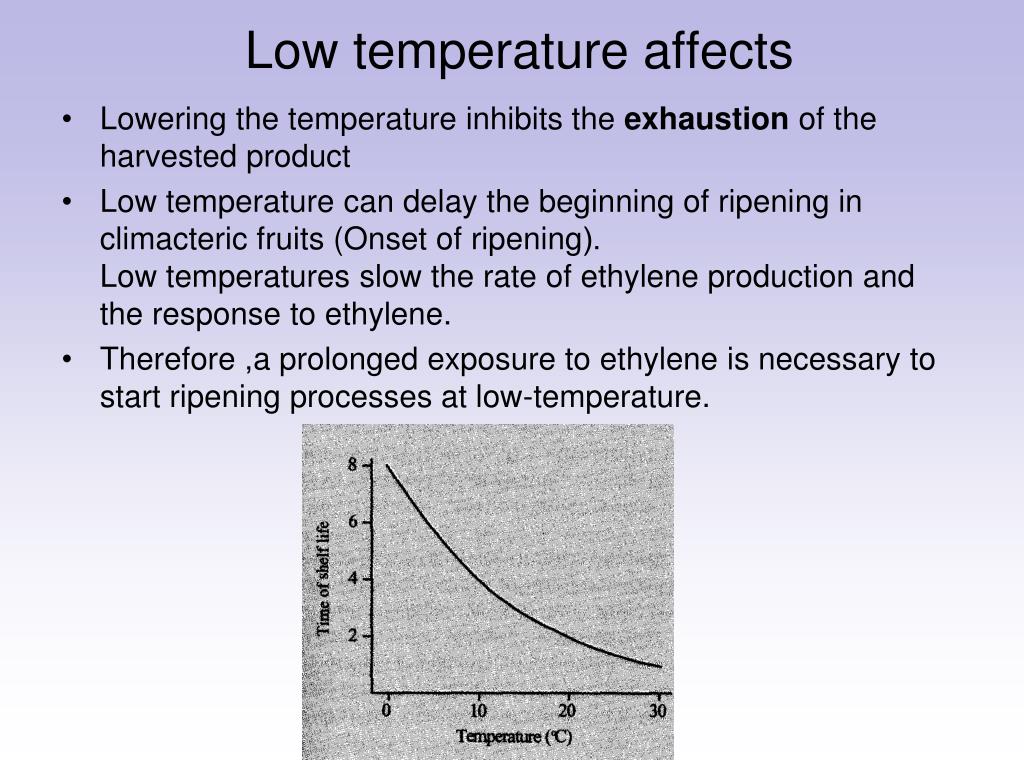 Low temperature affects

• Lowering the temperature inhibits the **exhaustion** of the harvested product

• Low temperature can delay the beginning of ripening in climacteric fruits (Onset of ripening).
Low temperatures slow the rate of ethylene production and the response to ethylene.

• Therefore ,a prolonged exposure to ethylene is necessary to start ripening processes at low-temperature.

Time of shelf life
8
6
4
2
0
10
20
30
Temperature (°C)